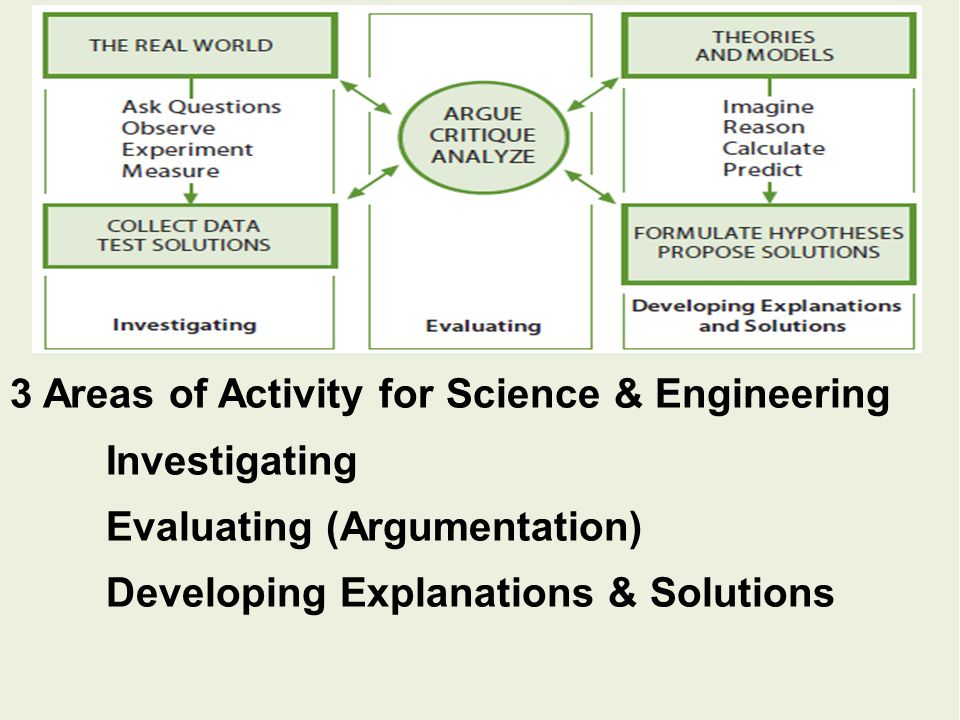 THE REAL WORLD

Ask Questions
Observe
Experiment
Measure

COLLECT DATA
TEST SOLUTIONS

Investigating

ARGUE
CRITIQUE
ANALYZE

Evaluating

THEORIES
AND MODELS

Imagine
Reason
Calculate
Predict

FORMULATE HYPOTHESES
PROPOSE SOLUTIONS

Developing Explanations and Solutions

3 Areas of Activity for Science & Engineering

Investigating

Evaluating (Argumentation)

Developing Explanations & Solutions